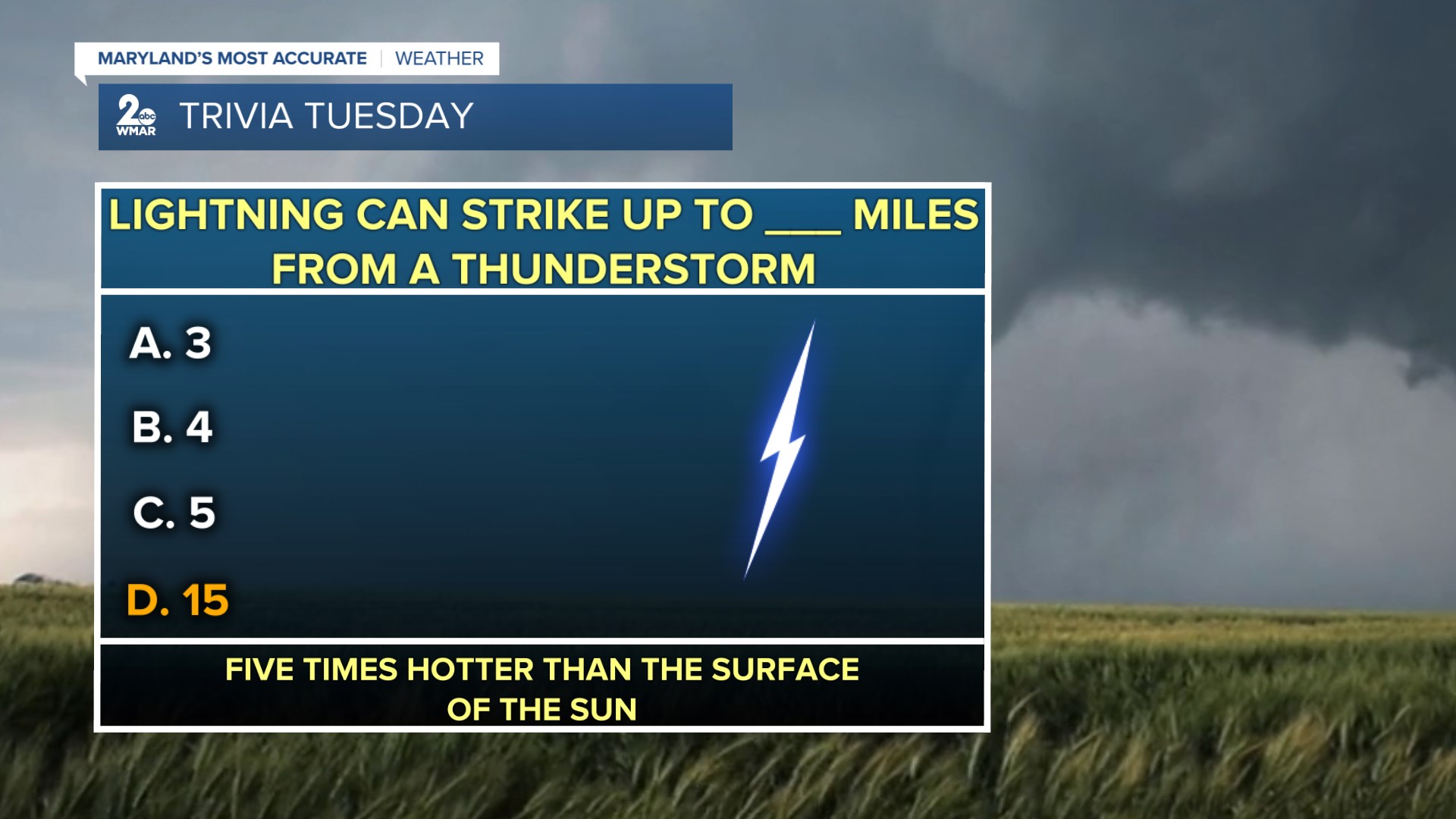 MARYLAND'S MOST ACCURATE | WEATHER

2 abc WMAR TRIVIA TUESDAY

LIGHTNING CAN STRIKE UP TO ___ MILES FROM A THUNDERSTORM

A. 3

B. 4

C. 5

D. 15

FIVE TIMES HOTTER THAN THE SURFACE OF THE SUN